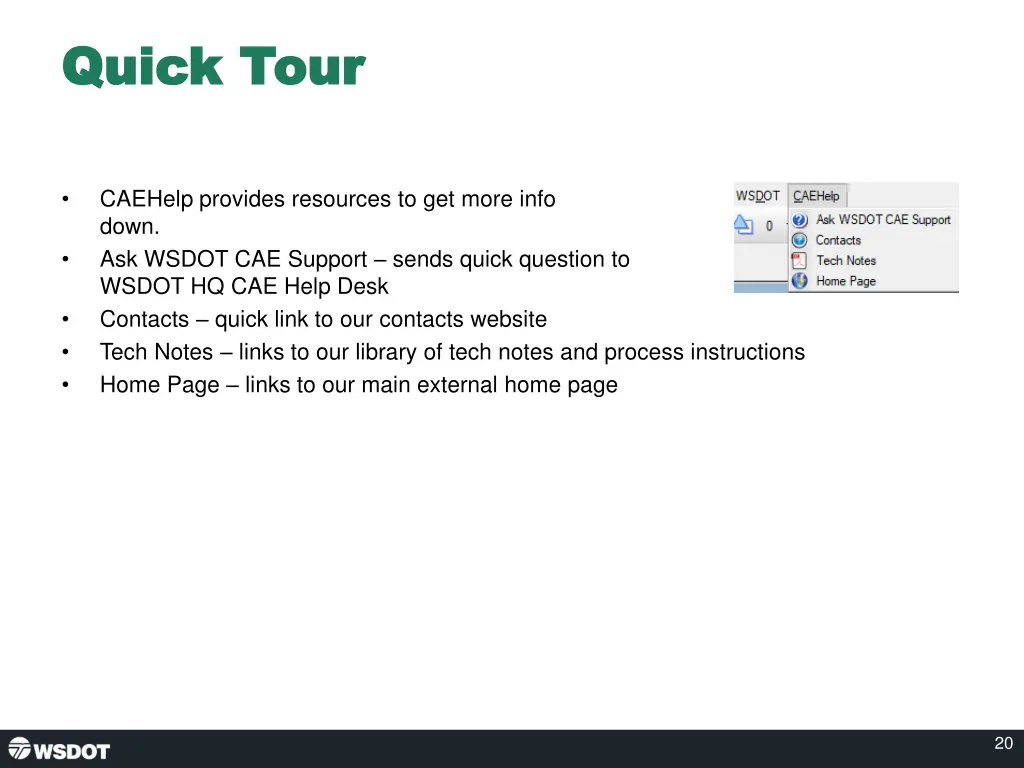 Quick Tour

• CAEHelp provides resources to get more info down.
• Ask WSDOT CAE Support – sends quick question to WSDOT HQ CAE Help Desk
• Contacts – quick link to our contacts website
• Tech Notes – links to our library of tech notes and process instructions
• Home Page – links to our main external home page

WSDOT CAEHelp
0
Ask WSDOT CAE Support
Contacts
Tech Notes
Home Page

WSDOT
20